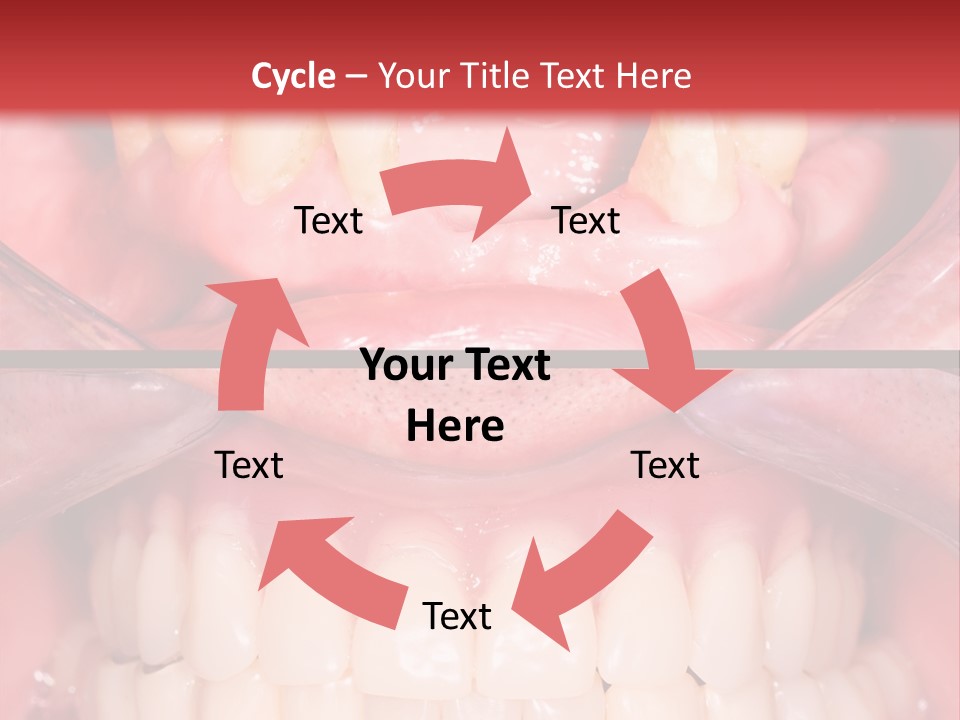 Cycle – Your Title Text Here

Text

Text

Your Text Here

Text

Text

Text